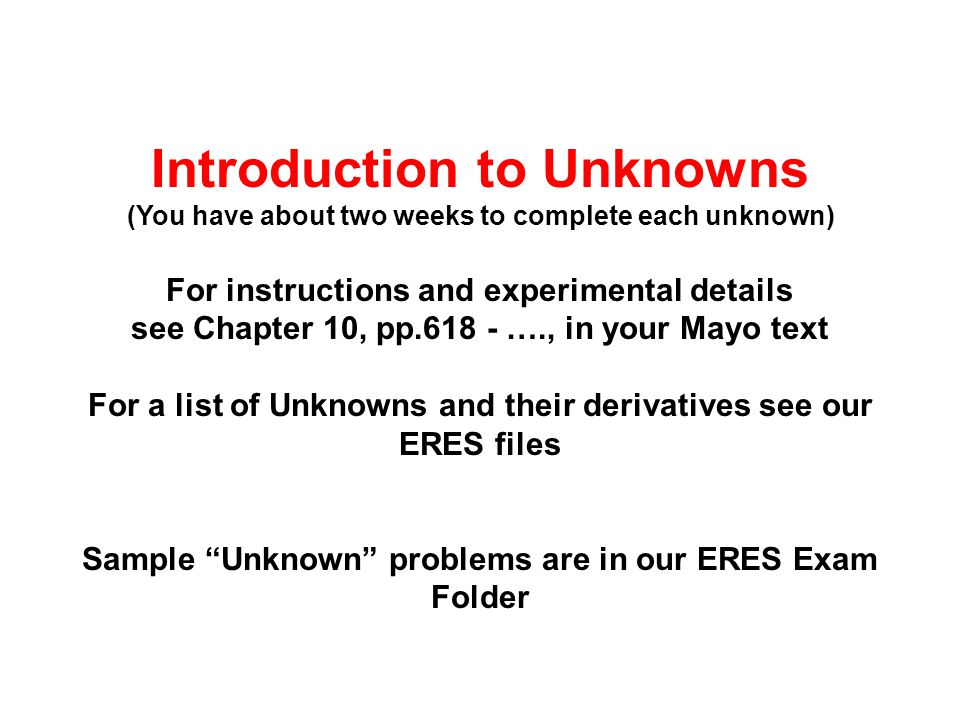 Introduction to Unknowns
(You have about two weeks to complete each unknown)

For instructions and experimental details see Chapter 10, pp.618 - …., in your Mayo text

For a list of Unknowns and their derivatives see our ERES files

Sample “Unknown” problems are in our ERES Exam Folder